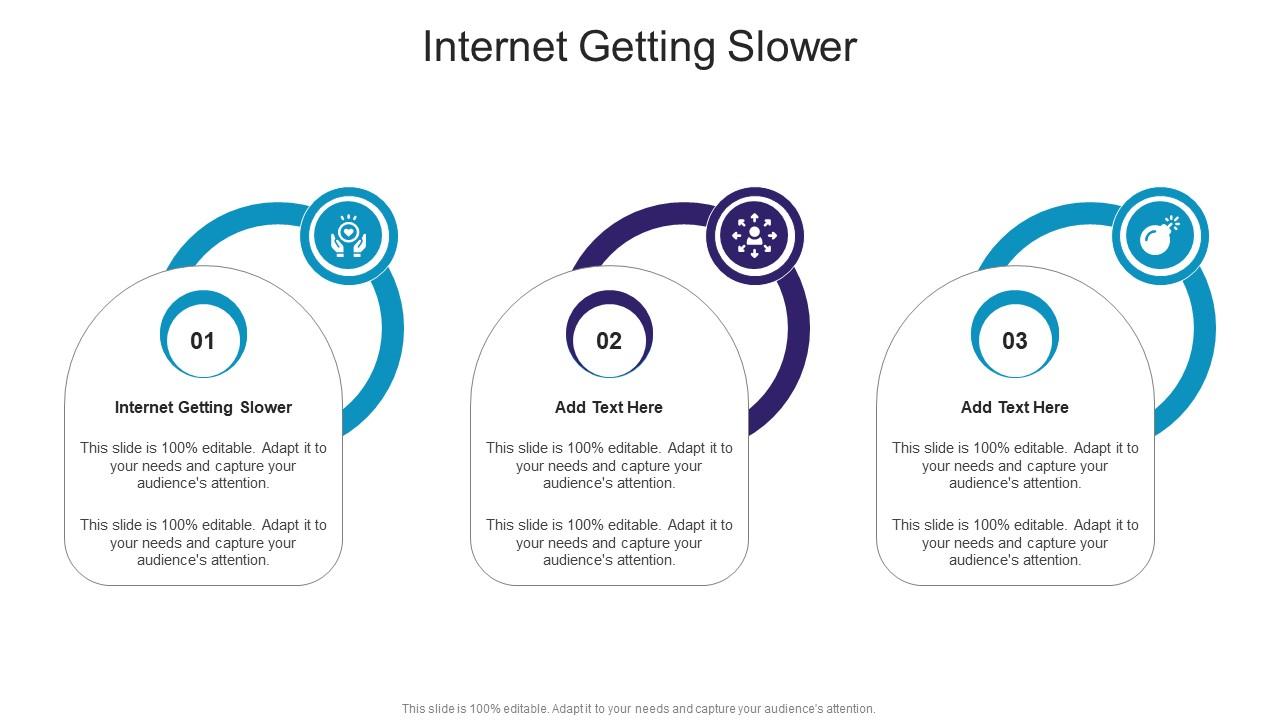 Internet Getting Slower

01

Internet Getting Slower

This slide is 100% editable. Adapt it to your needs and capture your audience's attention.

This slide is 100% editable. Adapt it to your needs and capture your audience's attention.

02

Add Text Here

This slide is 100% editable. Adapt it to your needs and capture your audience's attention.

This slide is 100% editable. Adapt it to your needs and capture your audience's attention.

03

Add Text Here

This slide is 100% editable. Adapt it to your needs and capture your audience's attention.

This slide is 100% editable. Adapt it to your needs and capture your audience's attention.

This slide is 100% editable. Adapt it to your needs and capture your audience's attention.